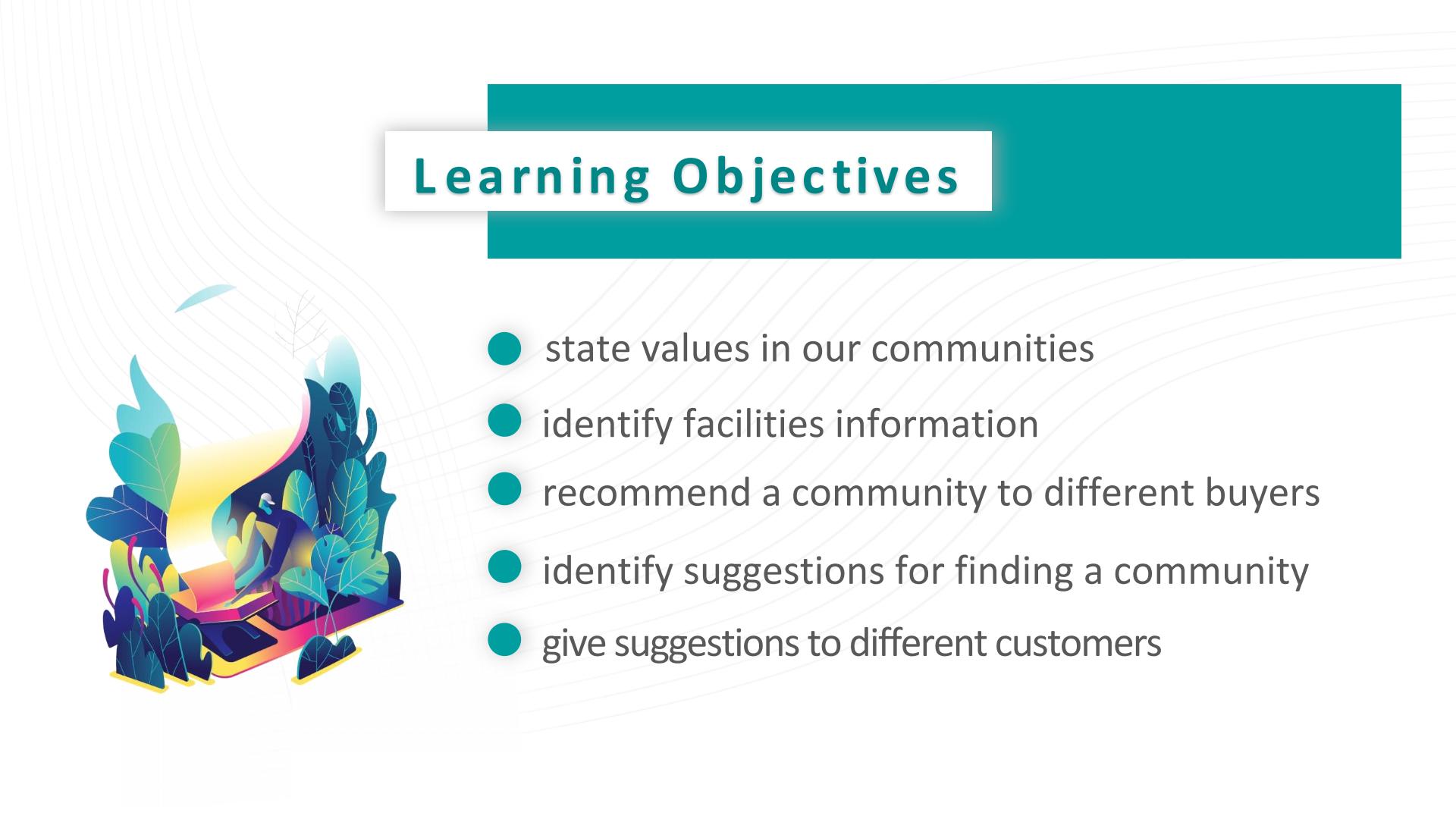 Learning Objectives

state values in our communities

identify facilities information

recommend a community to different buyers

identify suggestions for finding a community

give suggestions to different customers